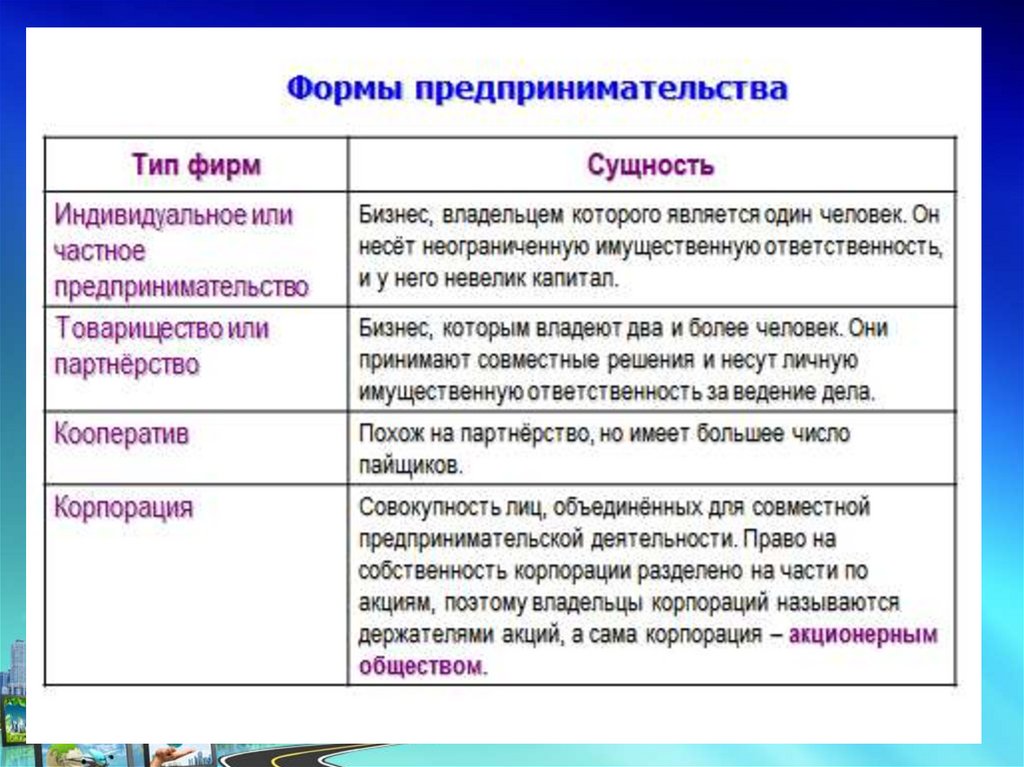 Формы предпринимательства

| Тип фирм | Сущность |
|---|---|
| Индивидуальное или частное предпринимательство | Бизнес, владельцем которого является один человек. Он несёт неограниченную имущественную ответственность, и у него невелик капитал. |
| Товарищество или партнёрство | Бизнес, которым владеют два и более человек. Они принимают совместные решения и несут личную имущественную ответственность за ведение дела. |
| Кооператив | Похож на партнёрство, но имеет большее число пайщиков. |
| Корпорация | Совокупность лиц, объединённых для совместной предпринимательской деятельности. Право на собственность корпорации разделено на части по акциям, поэтому владельцы корпораций называются держателями акций, а сама корпорация – акционерным обществом. |